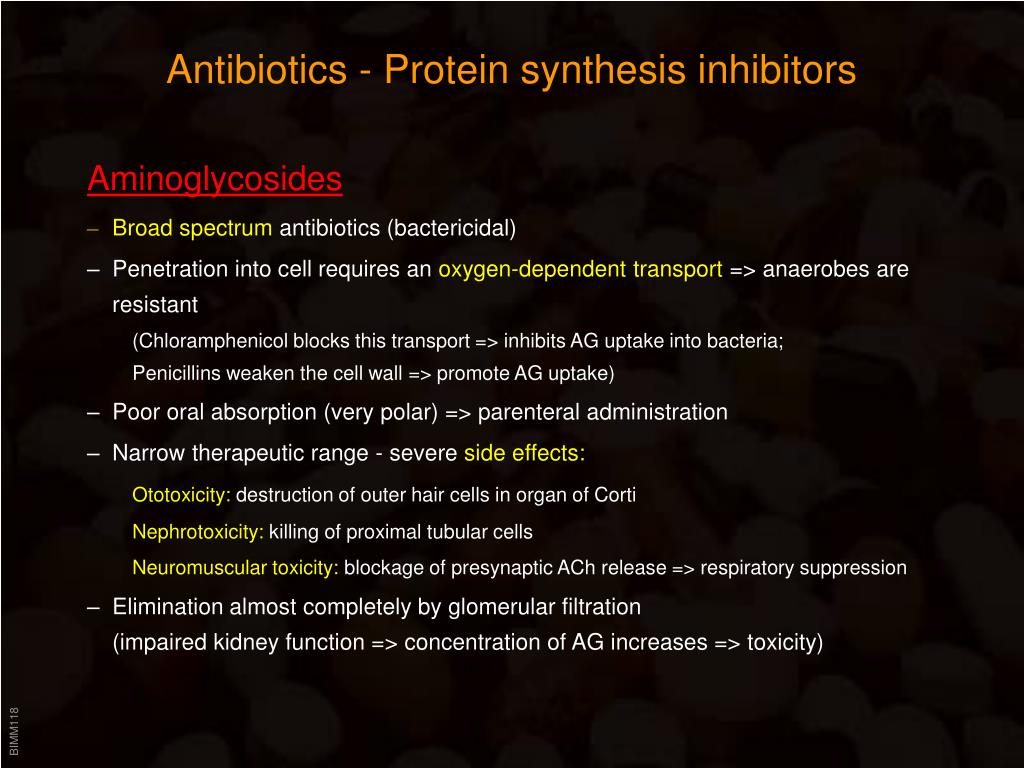 Antibiotics - Protein synthesis inhibitors

Aminoglycosides

– Broad spectrum antibiotics (bactericidal)

– Penetration into cell requires an oxygen-dependent transport => anaerobes are resistant

(Chloramphenicol blocks this transport => inhibits AG uptake into bacteria; Penicillins weaken the cell wall => promote AG uptake)

– Poor oral absorption (very polar) => parenteral administration

– Narrow therapeutic range - severe side effects:

Ototoxicity: destruction of outer hair cells in organ of Corti

Nephrotoxicity: killing of proximal tubular cells

Neuromuscular toxicity: blockage of presynaptic ACh release => respiratory suppression

– Elimination almost completely by glomerular filtration (impaired kidney function => concentration of AG increases => toxicity)

BIMM118